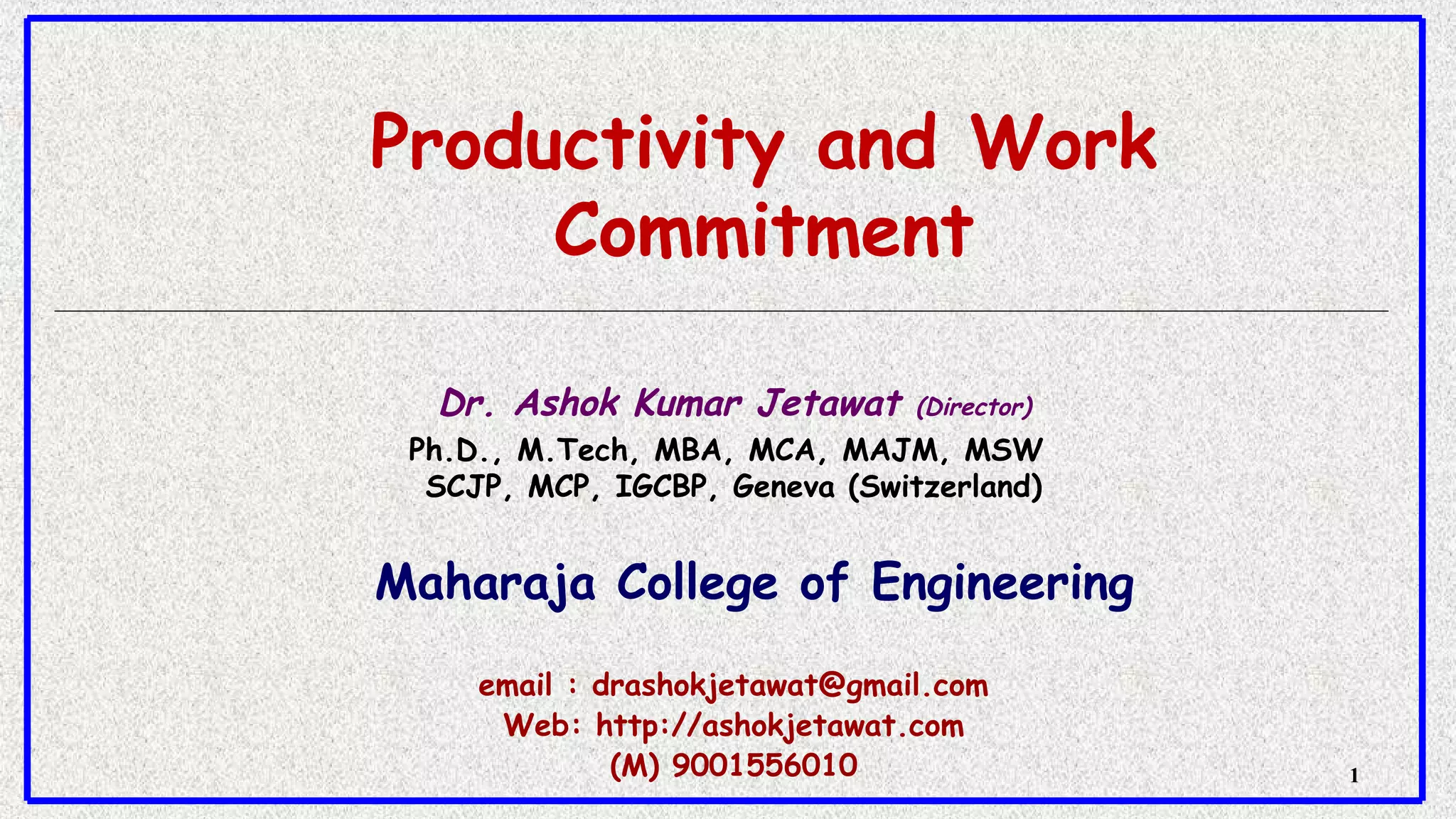 Productivity and Work Commitment

Dr. Ashok Kumar Jetawat (Director)
Ph.D., M.Tech, MBA, MCA, MAJM, MSW
SCJP, MCP, IGCBP, Geneva (Switzerland)

Maharaja College of Engineering

email : drashokjetawat@gmail.com
Web: http://ashokjetawat.com
(M) 9001556010

1